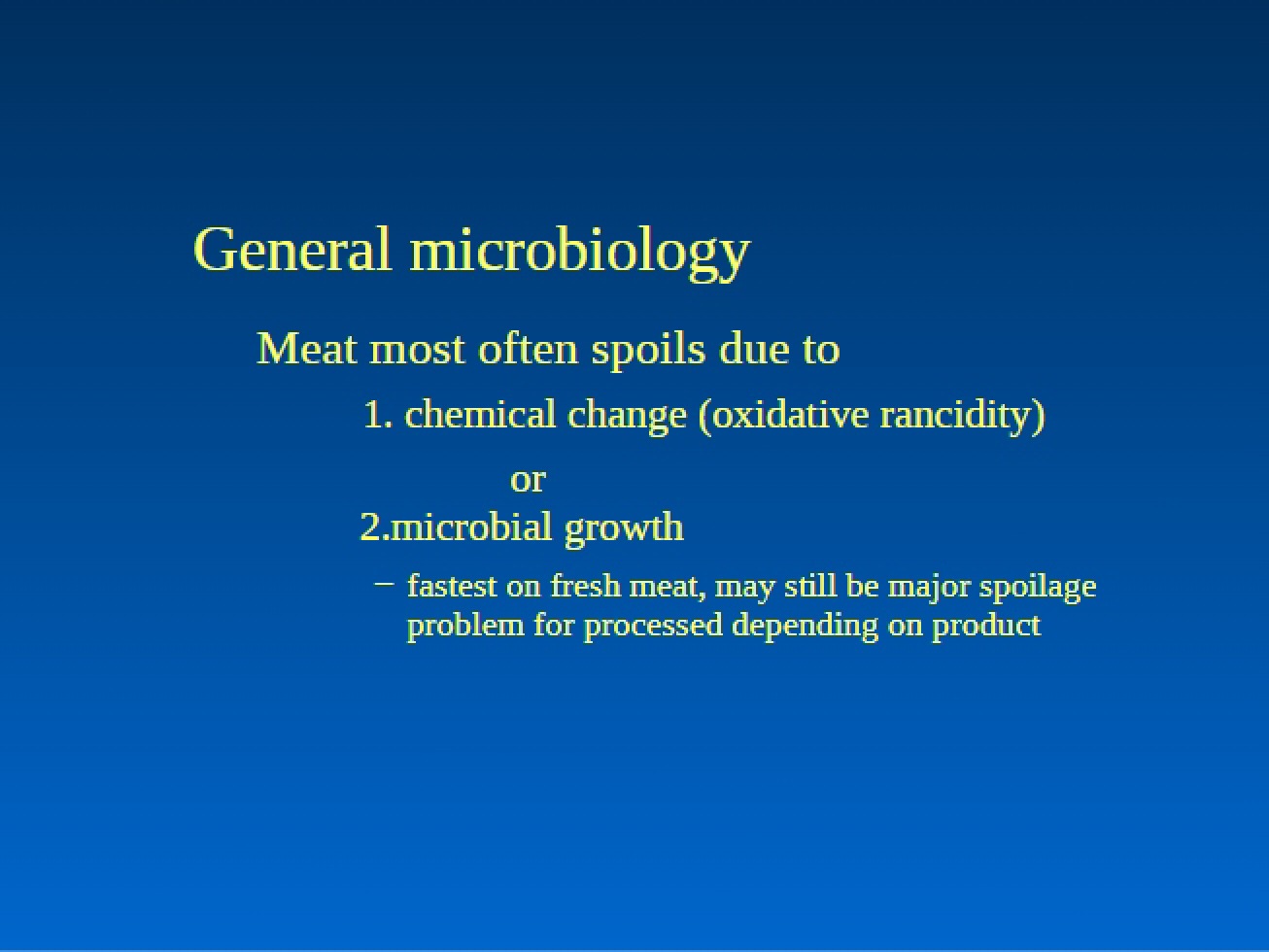 General microbiology

Meat most often spoils due to

1. chemical change (oxidative rancidity)

or

2.microbial growth

- fastest on fresh meat, may still be major spoilage problem for processed depending on product